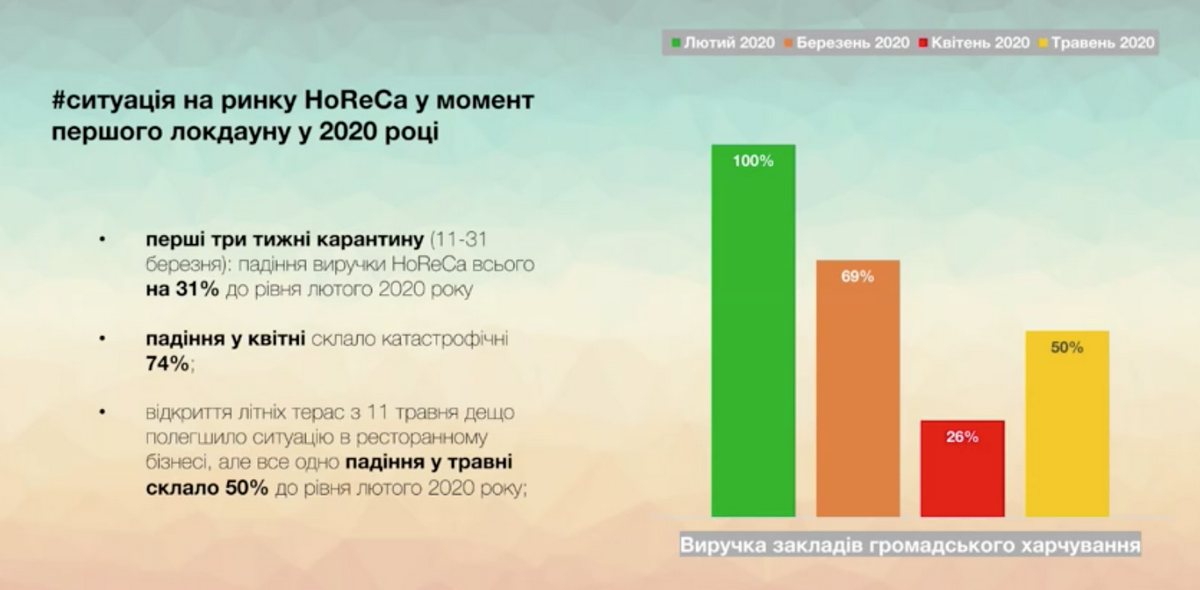 #ситуація на ринку HoReCa у момент першого локдауну у 2020 році

• перші три тижні карантину (11-31 березня): падіння виручки HoReCa всього на 31% до рівня лютого 2020 року

• падіння у квітні склало катастрофічні 74%;

• відкриття літніх терас з 11 травня дещо полегшило ситуацію в ресторанному бізнесі, але все одно падіння у травні склало 50% до рівня лютого 2020 року;

Лютий 2020 Березень 2020 Квітень 2020 Травень 2020

100%

69%

26%

50%

Виручка закладів громадського харчування